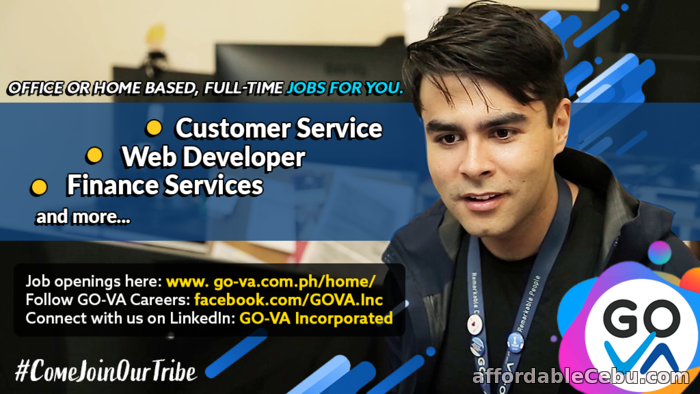 OFFICE OR HOME BASED, FULL-TIME JOBS FOR YOU.

Customer Service
Web Developer
Finance Services
and more...

Job openings here: www. go-va.com.ph/home/
Follow GO-VA Careers: facebook.com/GOVA.Inc
Connect with us on LinkedIn: GO-VA Incorporated

#ComeJoinOurTribe

Remarkable People

GO VA

affordableCebu.com